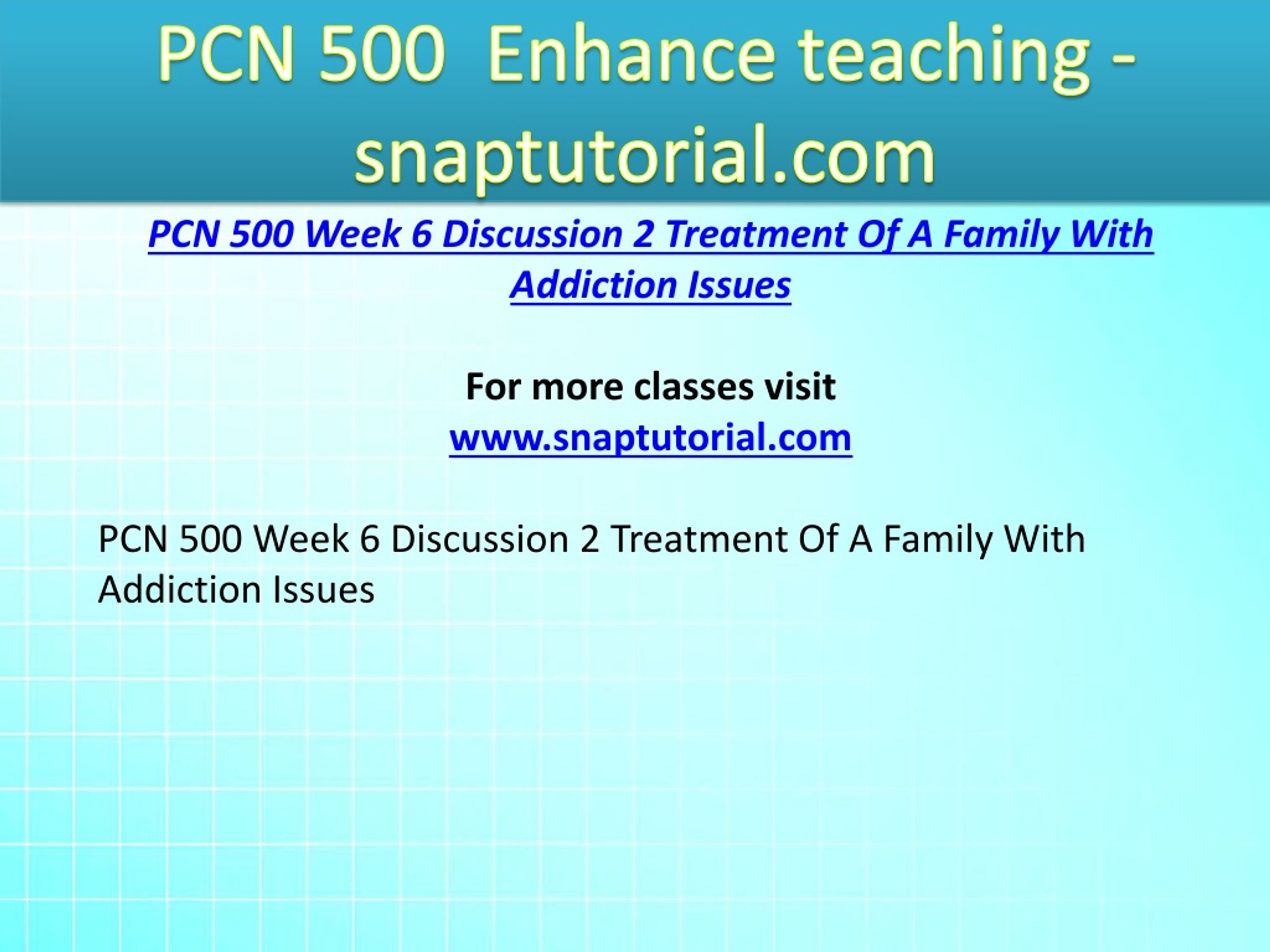 PCN 500 Enhance teaching - snaptutorial.com

PCN 500 Week 6 Discussion 2 Treatment Of A Family With Addiction Issues

For more classes visit
www.snaptutorial.com

PCN 500 Week 6 Discussion 2 Treatment Of A Family With Addiction Issues